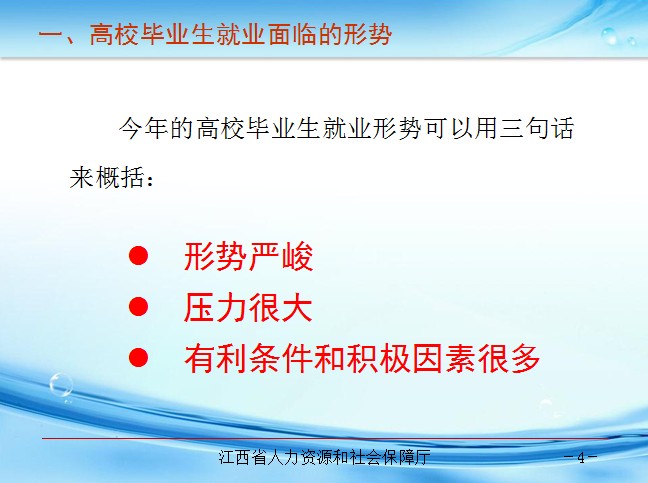 一、高校毕业生就业面临的形势

今年的高校毕业生就业形势可以用三句话来概括：

● 形势严峻
● 压力很大
● 有利条件和积极因素很多

江西省人力资源和社会保障厅

－4－